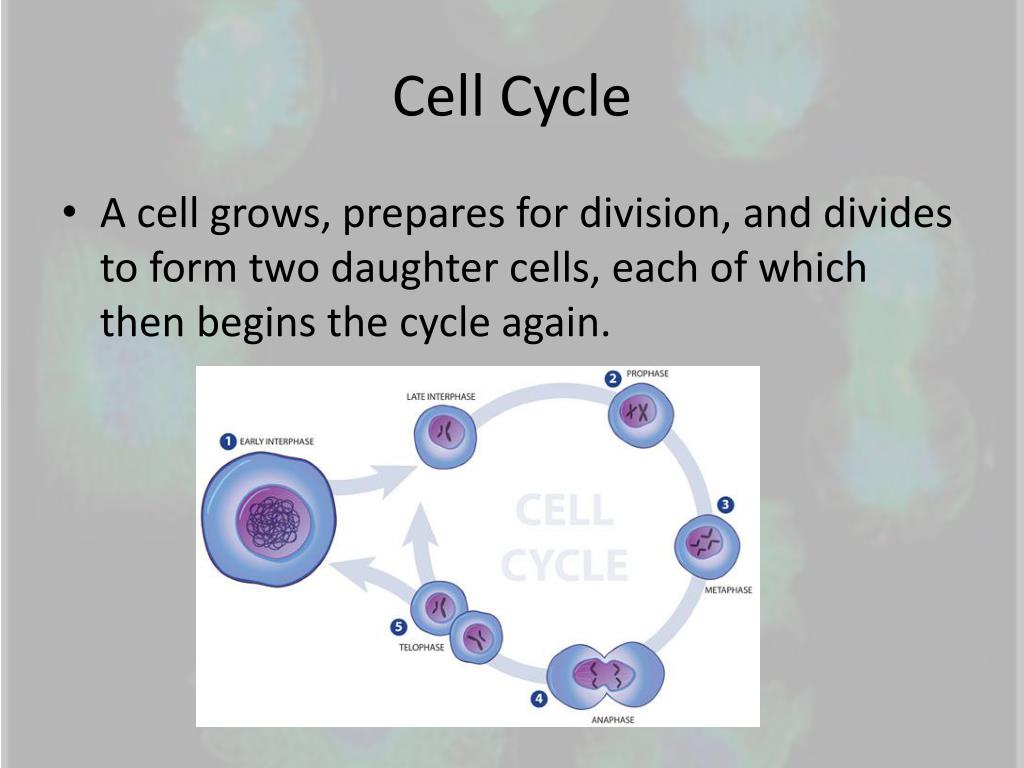 Cell Cycle

• A cell grows, prepares for division, and divides to form two daughter cells, each of which then begins the cycle again.

1 EARLY INTERPHASE

LATE INTERPHASE

2 PROPHASE

3

METAPHASE

4

ANAPHASE

5

TELOPHASE

CELL CYCLE